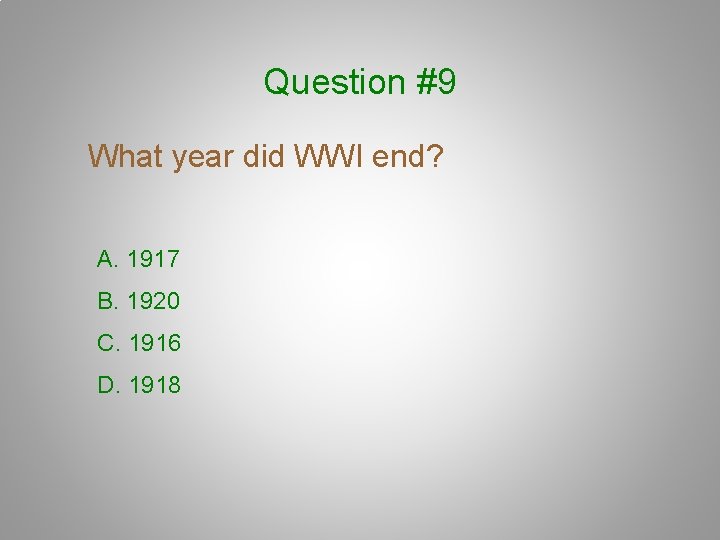 Question #9

What year did WWI end?

A. 1917
B. 1920
C. 1916
D. 1918